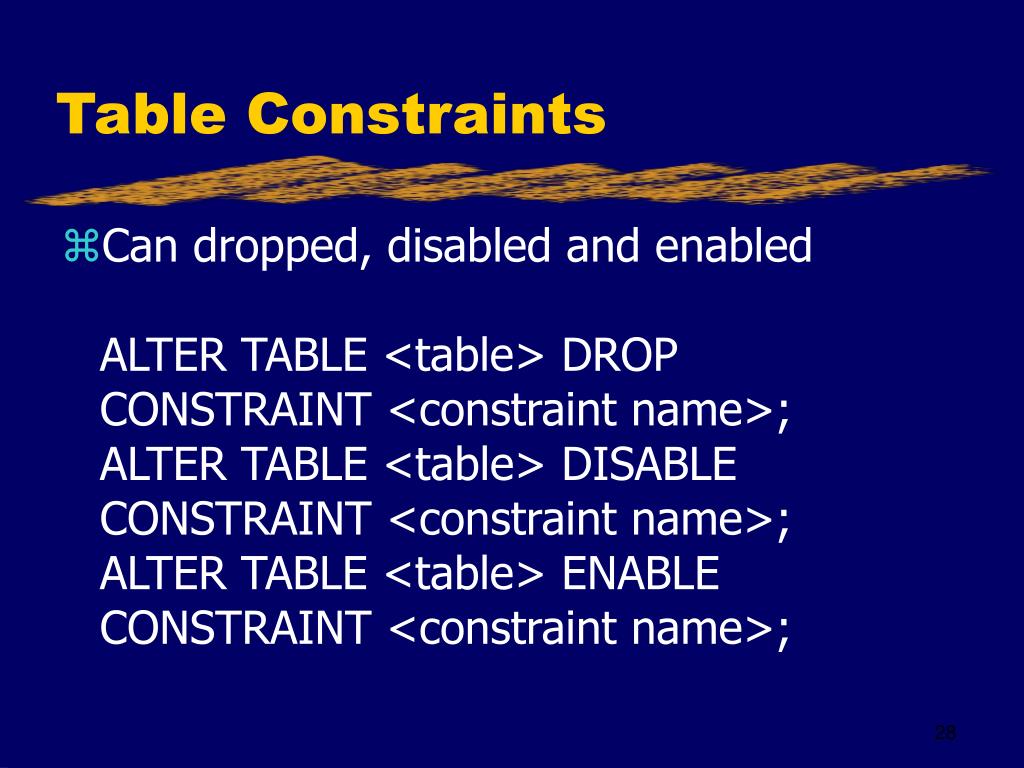 Table Constraints

⌘Can dropped, disabled and enabled

ALTER TABLE <table> DROP CONSTRAINT <constraint name>;
ALTER TABLE <table> DISABLE CONSTRAINT <constraint name>;
ALTER TABLE <table> ENABLE CONSTRAINT <constraint name>;

28